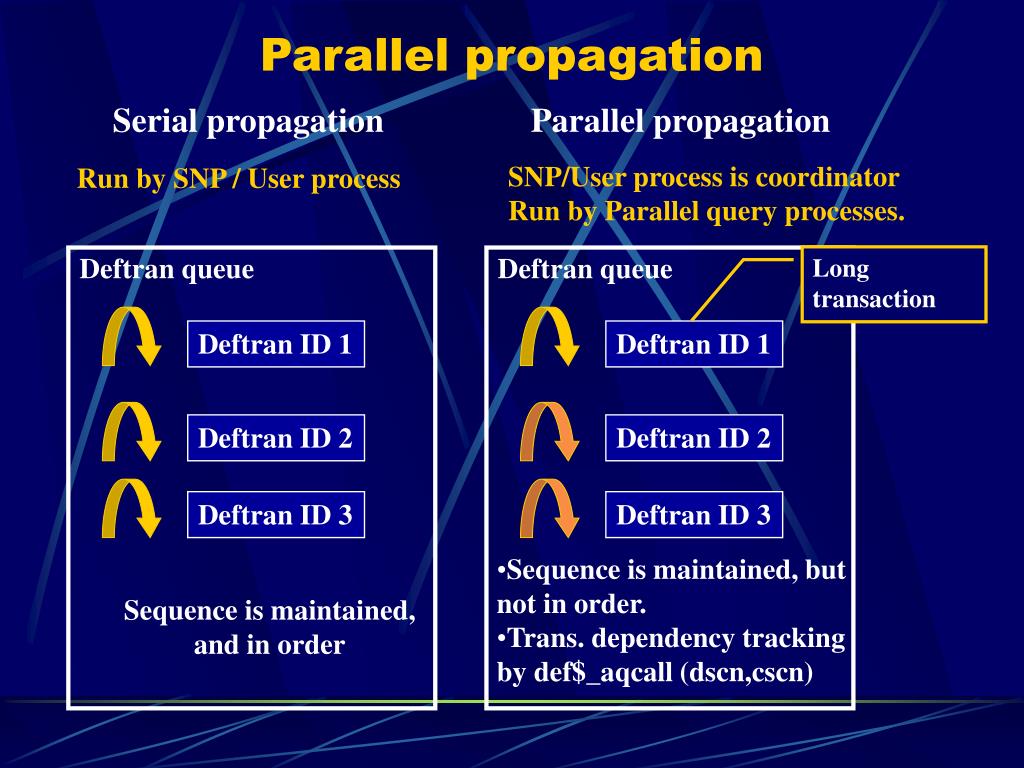 Parallel propagation

Serial propagation

Run by SNP / User process

Deftran queue

Deftran ID 1

Deftran ID 2

Deftran ID 3

Sequence is maintained, and in order

Parallel propagation

SNP/User process is coordinator
Run by Parallel query processes.

Deftran queue

Long transaction

Deftran ID 1

Deftran ID 2

Deftran ID 3

•Sequence is maintained, but not in order.
•Trans. dependency tracking by def$_aqcall (dscn,cscn)